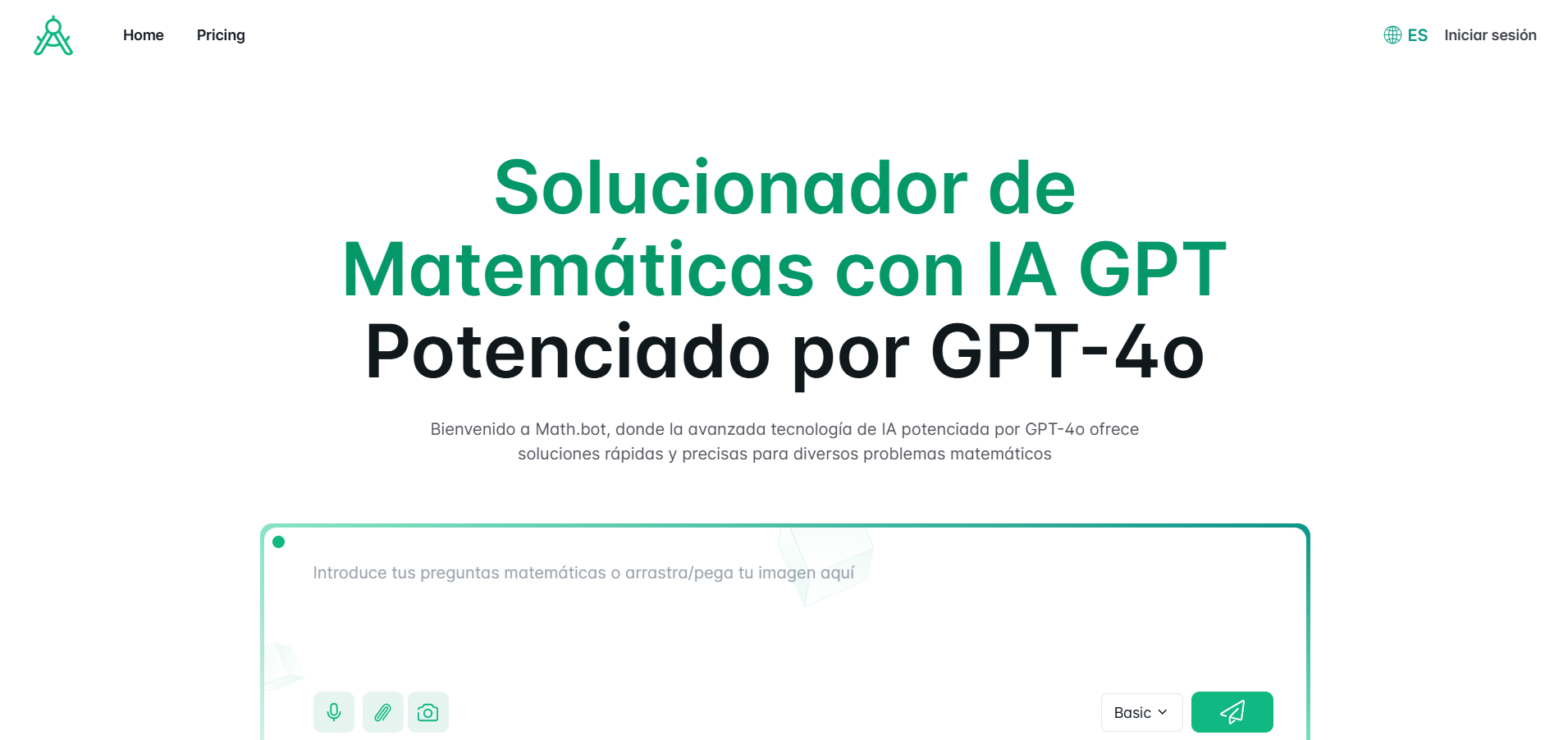 Home Pricing

ES Iniciar sesión

Solucionador de Matemáticas con IA GPT
Potenciado por GPT-4o

Bienvenido a Math.bot, donde la avanzada tecnología de IA potenciada por GPT-4o ofrece soluciones rápidas y precisas para diversos problemas matemáticos

Introduce tus preguntas matemáticas o arrastra/pega tu imagen aquí

Basic